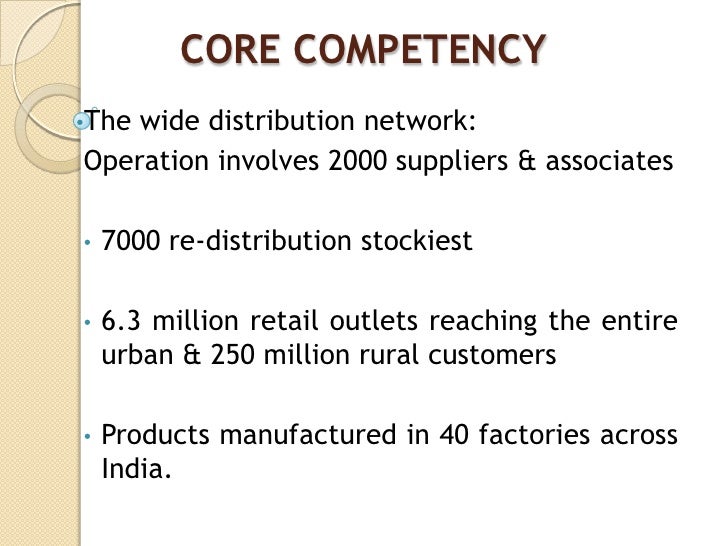 CORE COMPETENCY

The wide distribution network:
Operation involves 2000 suppliers & associates

• 7000 re-distribution stockiest

• 6.3 million retail outlets reaching the entire urban & 250 million rural customers

• Products manufactured in 40 factories across India.